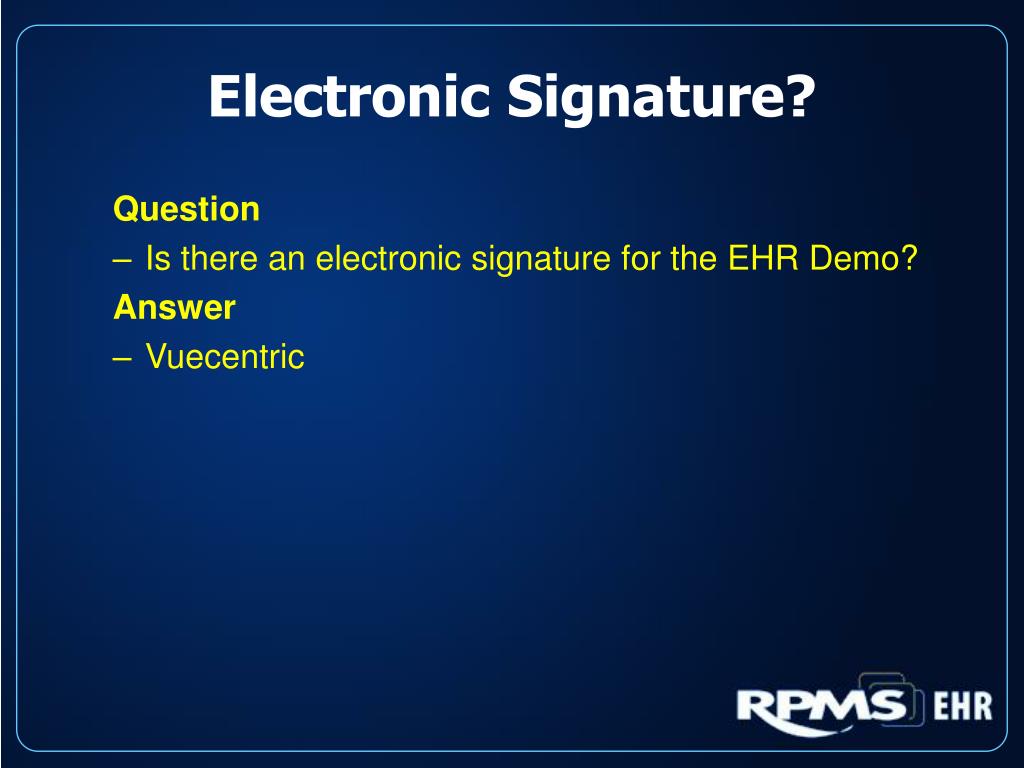 Electronic Signature?

Question

– Is there an electronic signature for the EHR Demo?

Answer

– Vuecentric

RPMS EHR